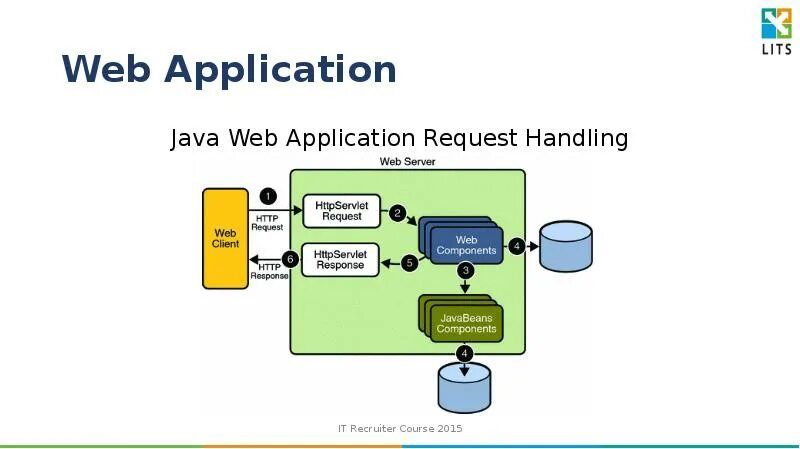 LITS

Web Application

Java Web Application Request Handling

Web Server

Web Client

1
HTTP Request

HttpServlet Request

2

Web Components

4

6
HTTP Response

HttpServlet Response

5

3

JavaBeans Components

4

IT Recruiter Course 2015